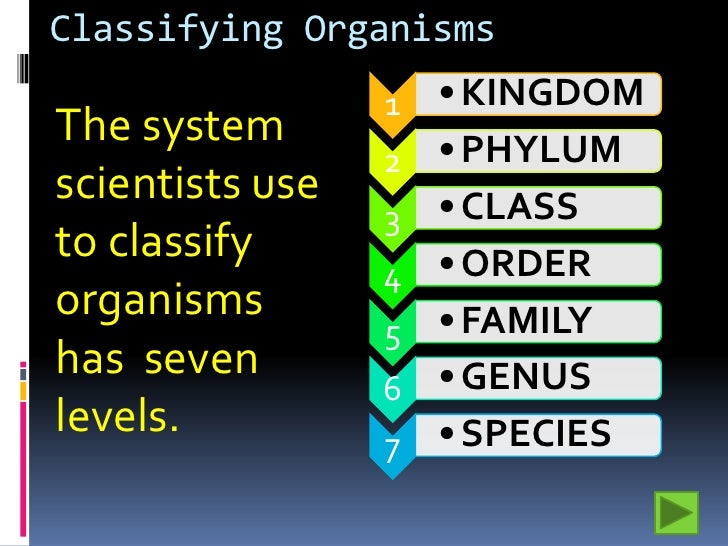 Classifying Organisms

The system scientists use to classify organisms has seven levels.

1 • KINGDOM
2 • PHYLUM
3 • CLASS
4 • ORDER
5 • FAMILY
6 • GENUS
7 • SPECIES